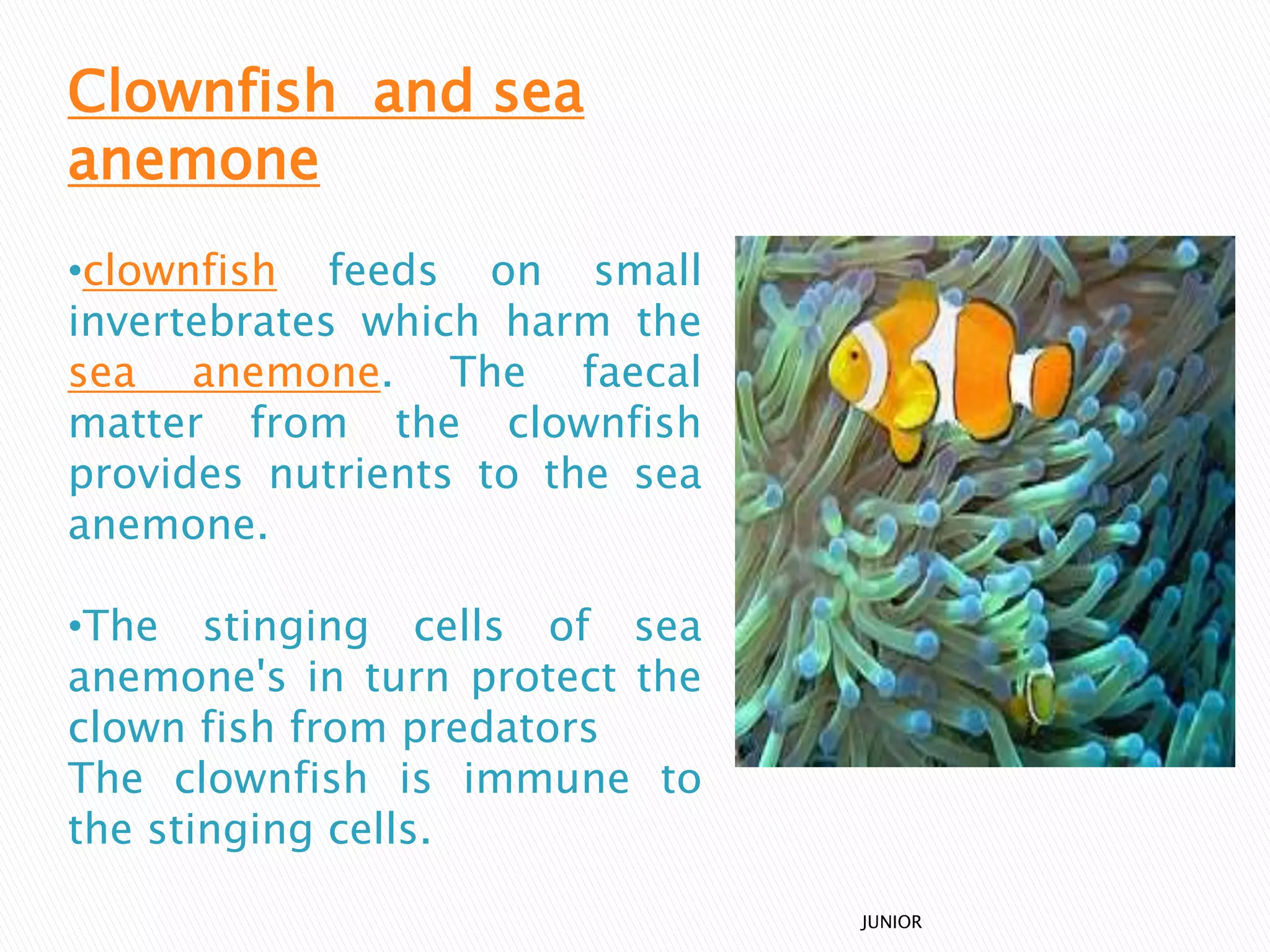 Clownfish and sea anemone

•clownfish feeds on small invertebrates which harm the sea anemone. The faecal matter from the clownfish provides nutrients to the sea anemone.

•The stinging cells of sea anemone's in turn protect the clown fish from predators
The clownfish is immune to the stinging cells.

JUNIOR